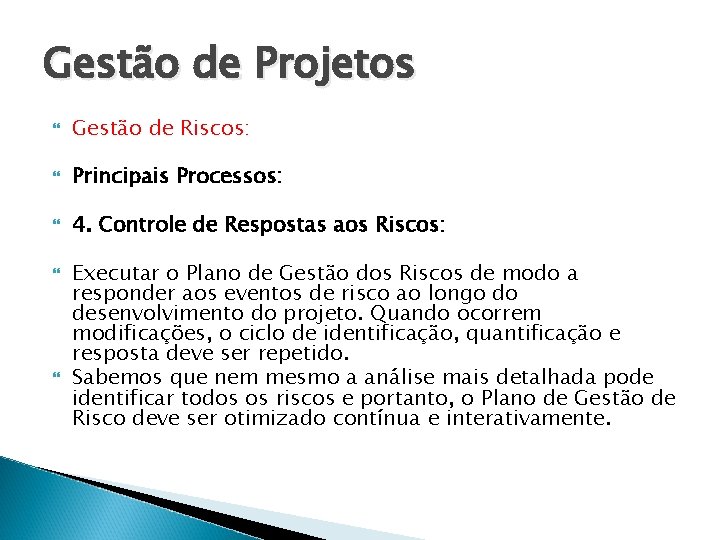 Gestão de Projetos

Gestão de Riscos:

Principais Processos:

4. Controle de Respostas aos Riscos:

Executar o Plano de Gestão dos Riscos de modo a responder aos eventos de risco ao longo do desenvolvimento do projeto. Quando ocorrem modificações, o ciclo de identificação, quantificação e resposta deve ser repetido.

Sabemos que nem mesmo a análise mais detalhada pode identificar todos os riscos e portanto, o Plano de Gestão de Risco deve ser otimizado contínua e interativamente.